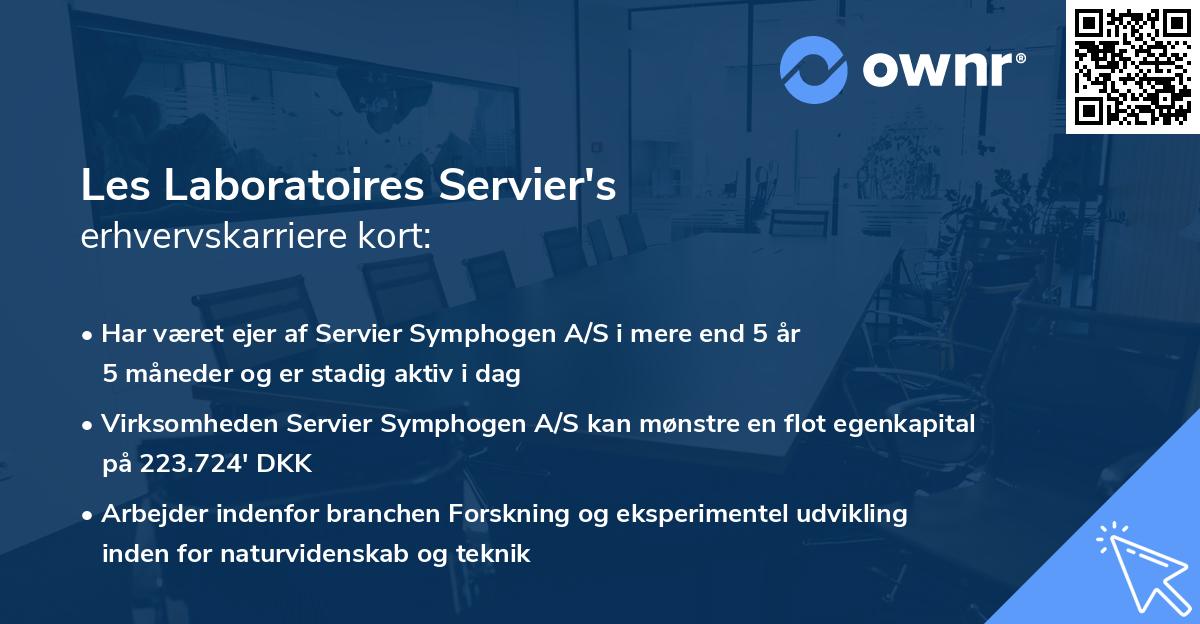 ownr®

Les Laboratoires Servier's
erhvervskarriere kort:

• Har været ejer af Servier Symphogen A/S i mere end 5 år 5 måneder og er stadig aktiv i dag

• Virksomheden Servier Symphogen A/S kan mønstre en flot egenkapital på 223.724' DKK

• Arbejder indenfor branchen Forskning og eksperimentel udvikling inden for naturvidenskab og teknik